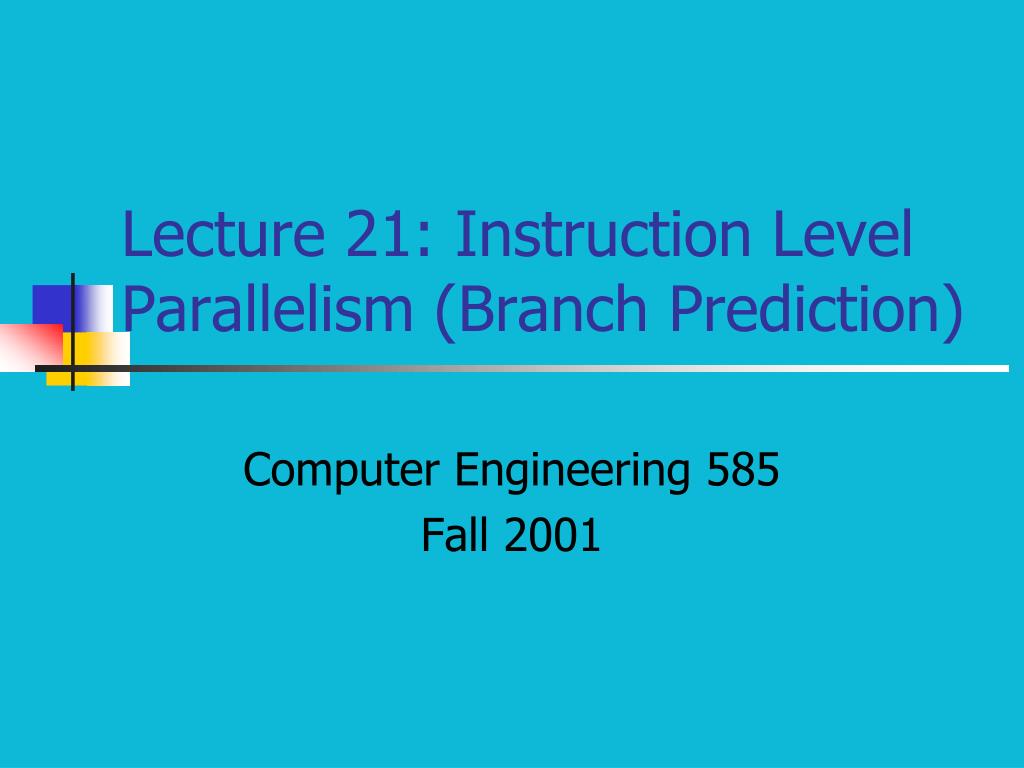 Lecture 21: Instruction Level Parallelism (Branch Prediction)

Computer Engineering 585
Fall 2001